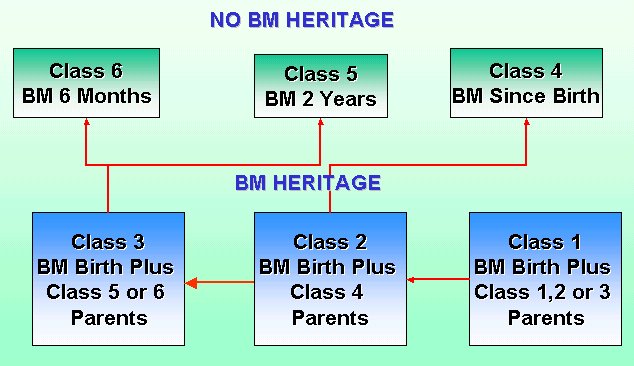 NO BM HERITAGE

Class 6
BM 6 Months

Class 5
BM 2 Years

Class 4
BM Since Birth

BM HERITAGE

Class 3
BM Birth Plus
Class 5 or 6
Parents

Class 2
BM Birth Plus
Class 4
Parents

Class 1
BM Birth Plus
Class 1,2 or 3
Parents